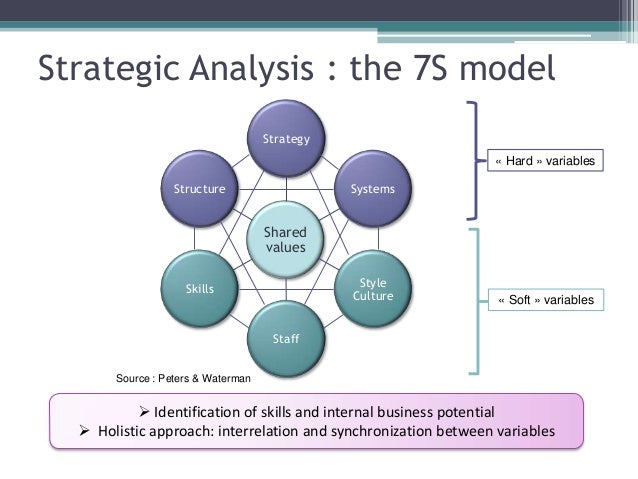 Strategic Analysis : the 7S model

Strategy

Structure

Systems

Shared values

Skills

Style Culture

Staff

« Hard » variables

« Soft » variables

Source : Peters & Waterman

➢ Identification of skills and internal business potential
➢ Holistic approach: interrelation and synchronization between variables